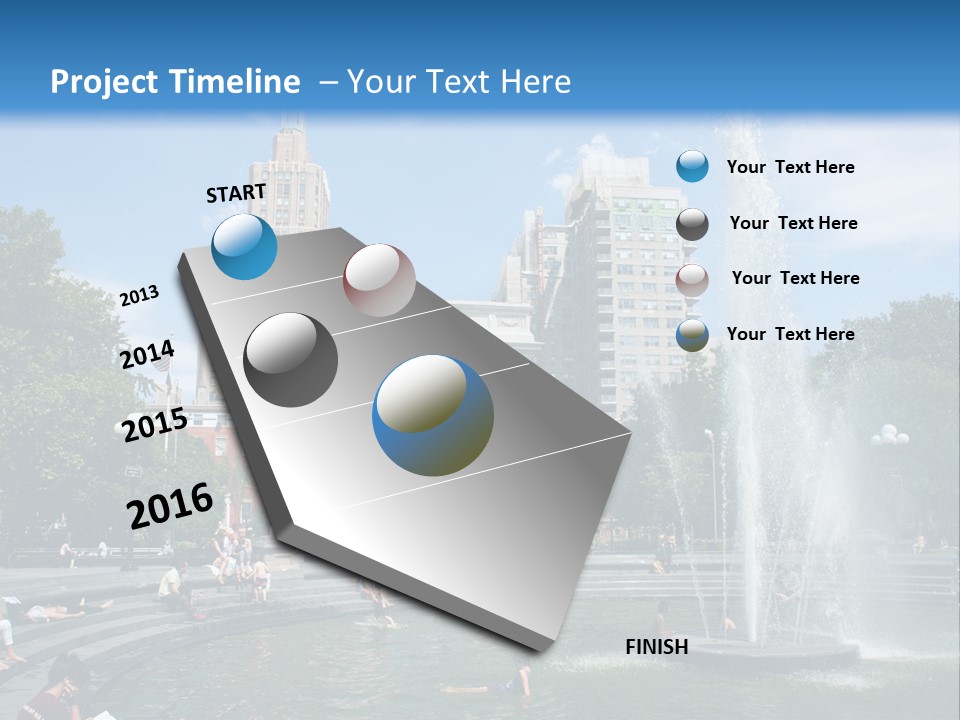 Project Timeline – Your Text Here

START

2013

2014

2015

2016

FINISH

Your Text Here

Your Text Here

Your Text Here

Your Text Here